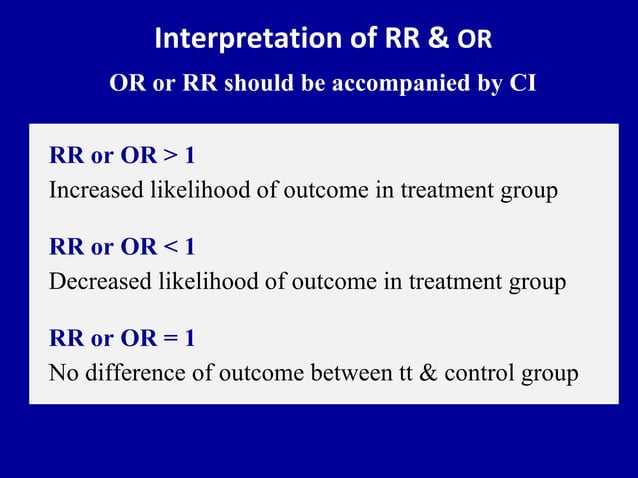 Interpretation of RR & OR

OR or RR should be accompanied by CI

RR or OR > 1
Increased likelihood of outcome in treatment group

RR or OR < 1
Decreased likelihood of outcome in treatment group

RR or OR = 1
No difference of outcome between tt & control group